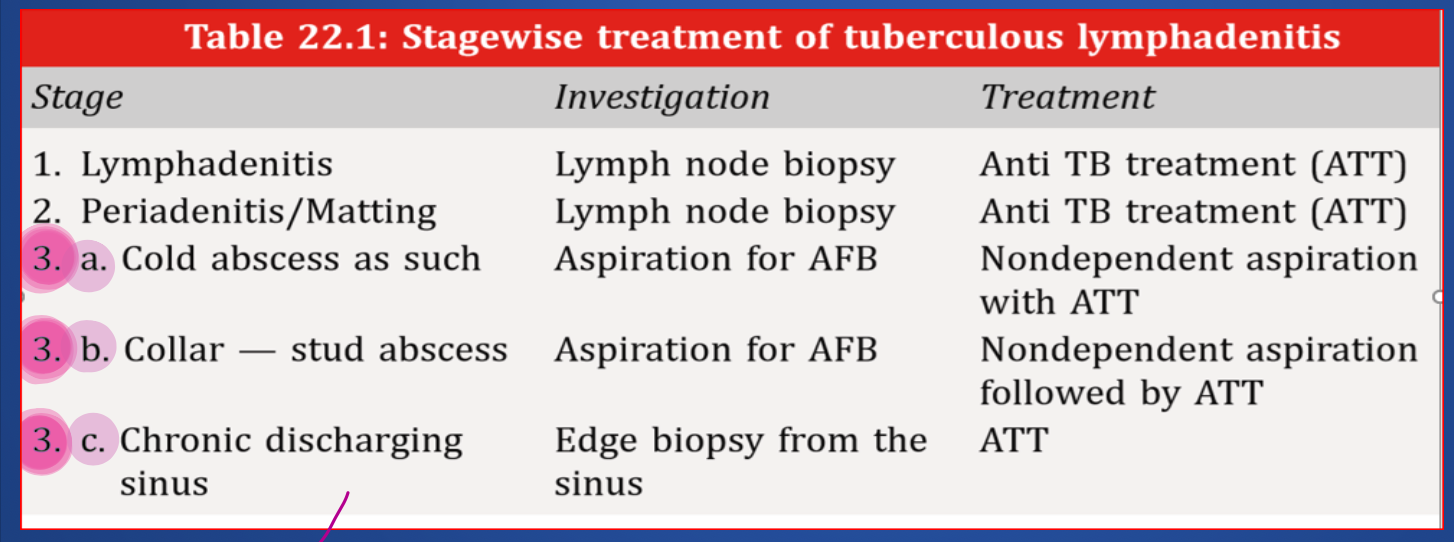 Table 22.1: Stagewise treatment of tuberculous lymphadenitis

| Stage | Investigation | Treatment |
|---|---|---|
| 1. Lymphadenitis | Lymph node biopsy | Anti TB treatment (ATT) |
| 2. Periadenitis/Matting | Lymph node biopsy | Anti TB treatment (ATT) |
| 3. a. Cold abscess as such | Aspiration for AFB | Nondependent aspiration with ATT |
| 3. b. Collar — stud abscess | Aspiration for AFB | Nondependent aspiration followed by ATT |
| 3. c. Chronic discharging sinus | Edge biopsy from the sinus | ATT |